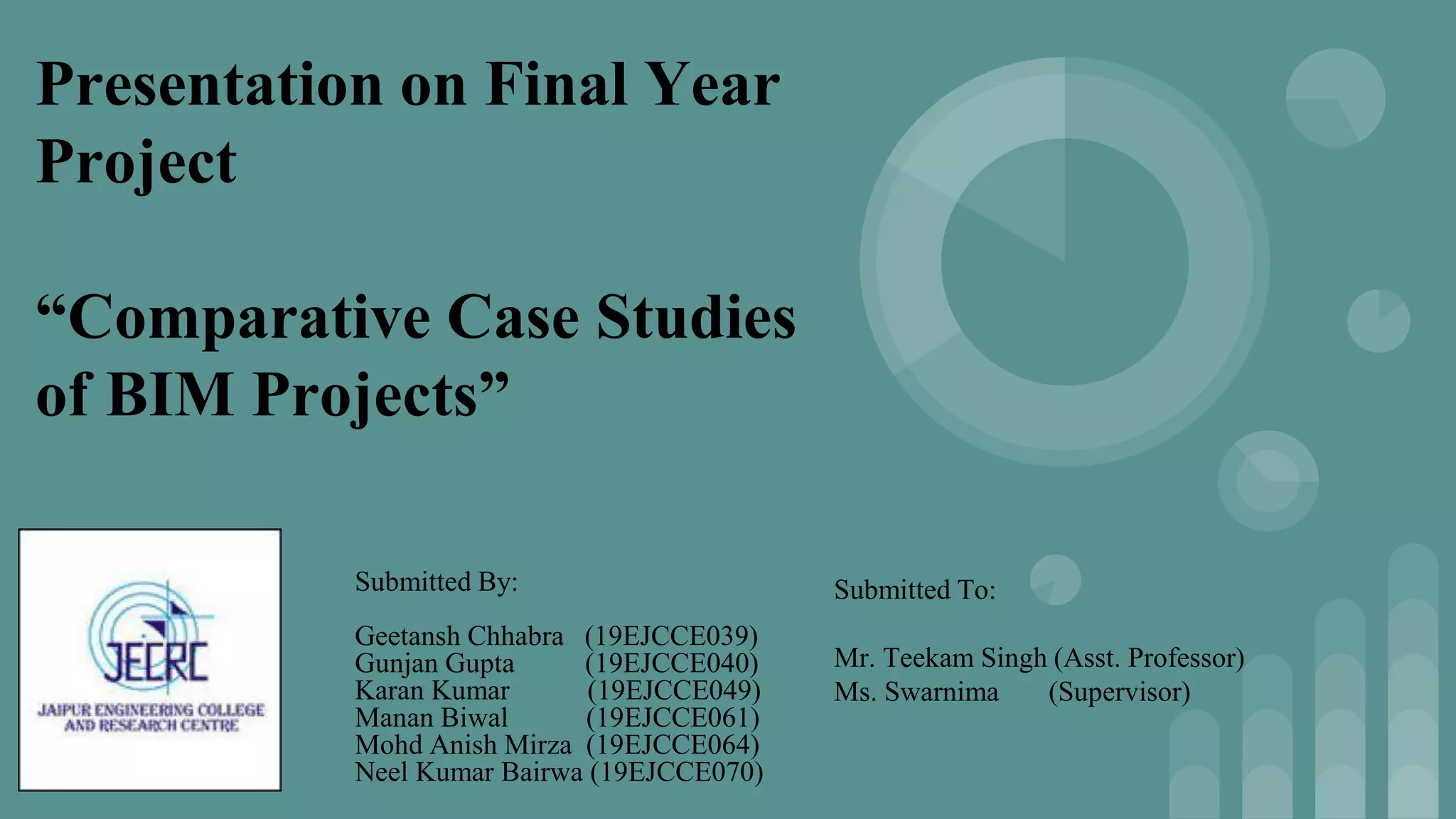 Presentation on Final Year Project

“Comparative Case Studies of BIM Projects”

JECRC
JAIPUR ENGINEERING COLLEGE AND RESEARCH CENTRE

Submitted By:

Geetansh Chhabra (19EJCCE039)
Gunjan Gupta (19EJCCE040)
Karan Kumar (19EJCCE049)
Manan Biwal (19EJCCE061)
Mohd Anish Mirza (19EJCCE064)
Neel Kumar Bairwa (19EJCCE070)

Submitted To:

Mr. Teekam Singh (Asst. Professor)
Ms. Swarnima (Supervisor)